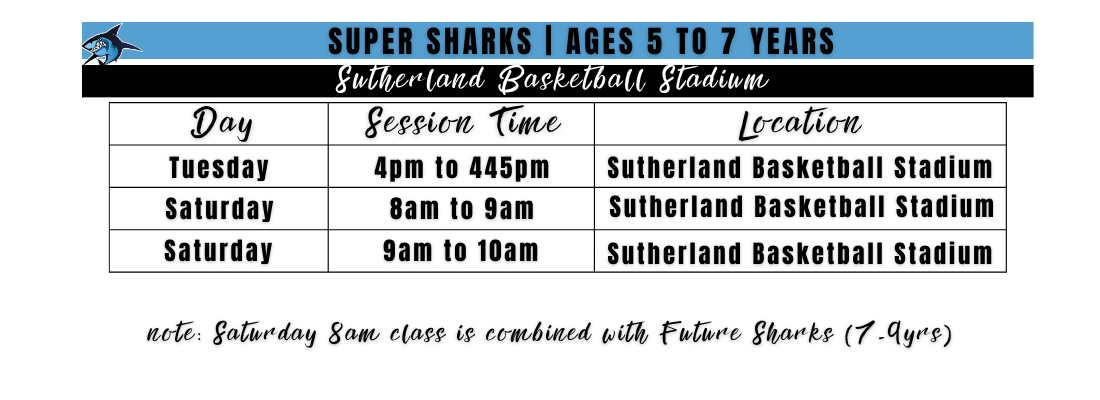 SUPER SHARKS | AGES 5 TO 7 YEARS

Sutherland Basketball Stadium

| Day | Session Time | Location |
|---|---|---|
| Tuesday | 4pm to 445pm | Sutherland Basketball Stadium |
| Saturday | 8am to 9am | Sutherland Basketball Stadium |
| Saturday | 9am to 10am | Sutherland Basketball Stadium |

note: Saturday 8am class is combined with Future Sharks (7-9yrs)